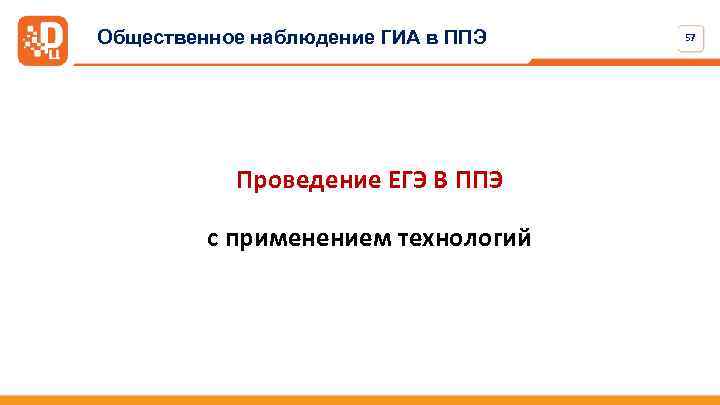 Общественное наблюдение ГИА в ППЭ

57

Проведение ЕГЭ В ППЭ

с применением технологий